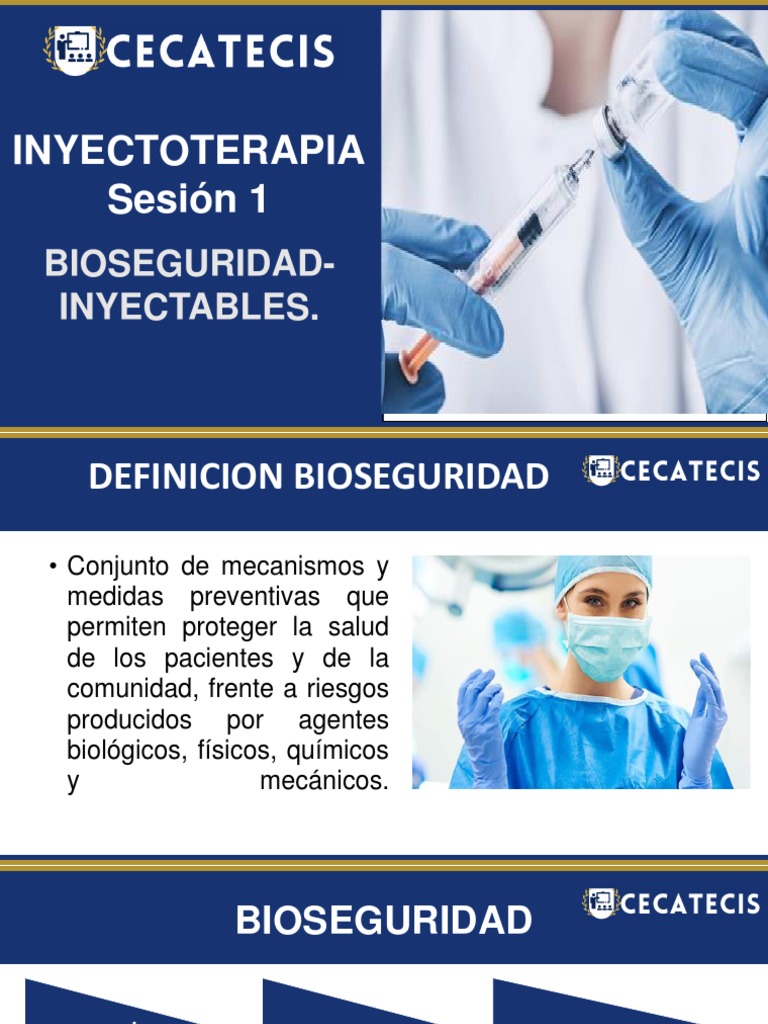 CECATECIS

INYECTOTERAPIA
Sesión 1

BIOSEGURIDAD-INYECTABLES.

DEFINICION BIOSEGURIDAD

CECATECIS

• Conjunto de mecanismos y medidas preventivas que permiten proteger la salud de los pacientes y de la comunidad, frente a riesgos producidos por agentes biológicos, físicos, químicos y mecánicos.

BIOSEGURIDAD

CECATECIS